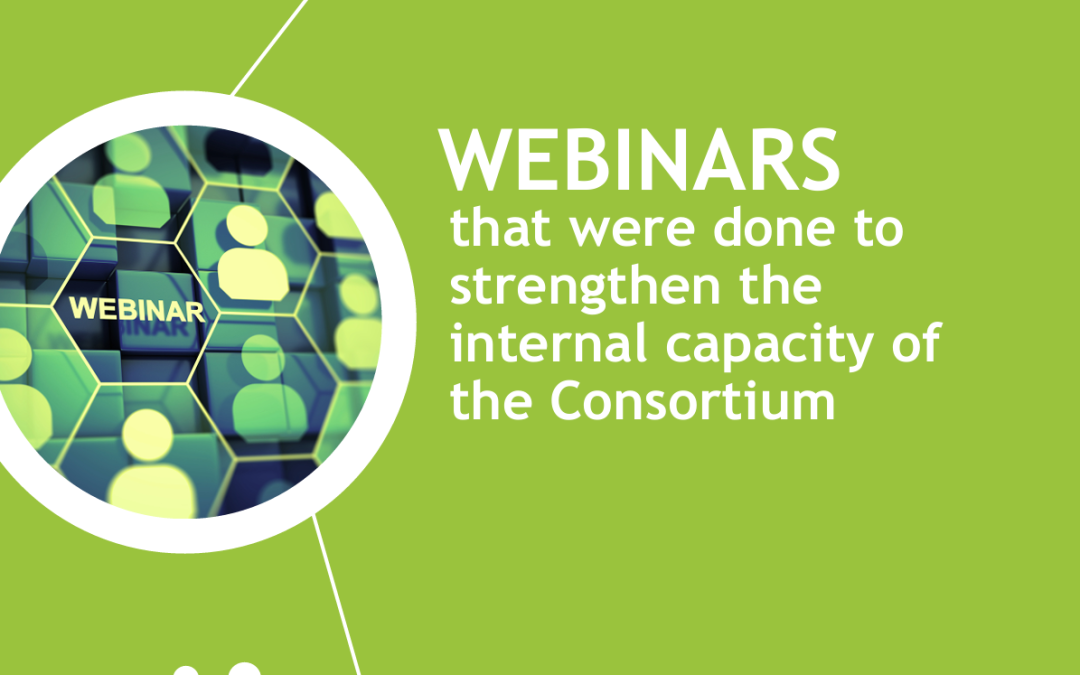 WEBINAR

WEBINARS
that were done to strengthen the internal capacity of the Consortium